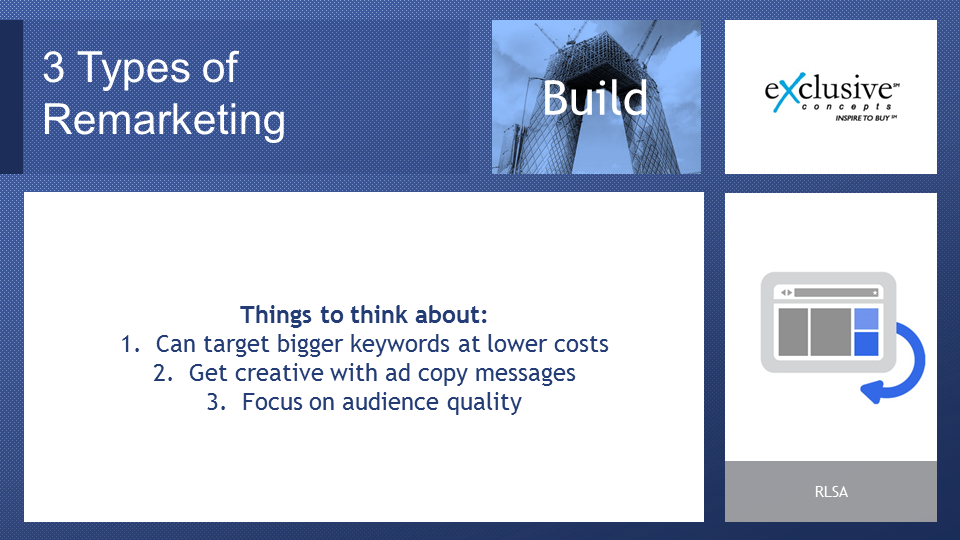 3 Types of Remarketing

Build

eXclusive℠
concepts
INSPIRE TO BUY℠

Things to think about:
1. Can target bigger keywords at lower costs
2. Get creative with ad copy messages
3. Focus on audience quality

RLSA